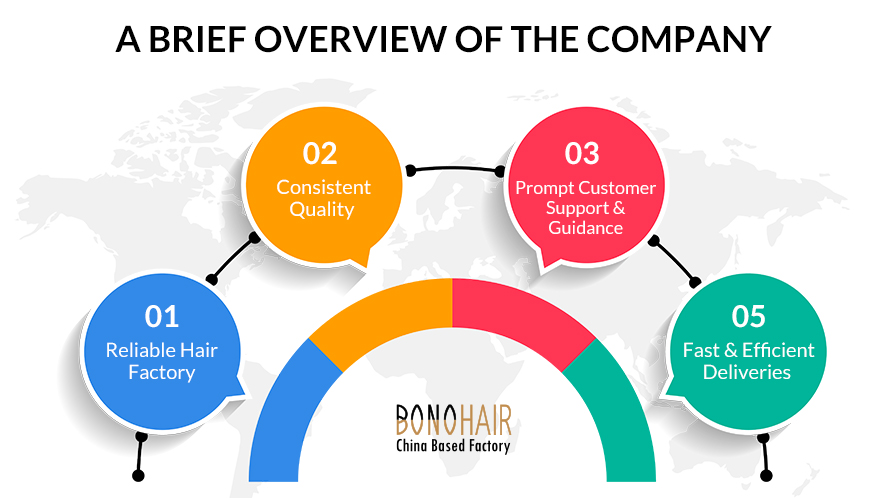 A BRIEF OVERVIEW OF THE COMPANY

01
Reliable Hair Factory

02
Consistent Quality

03
Prompt Customer Support & Guidance

05
Fast & Efficient Deliveries

BONOHAIR
China Based Factory